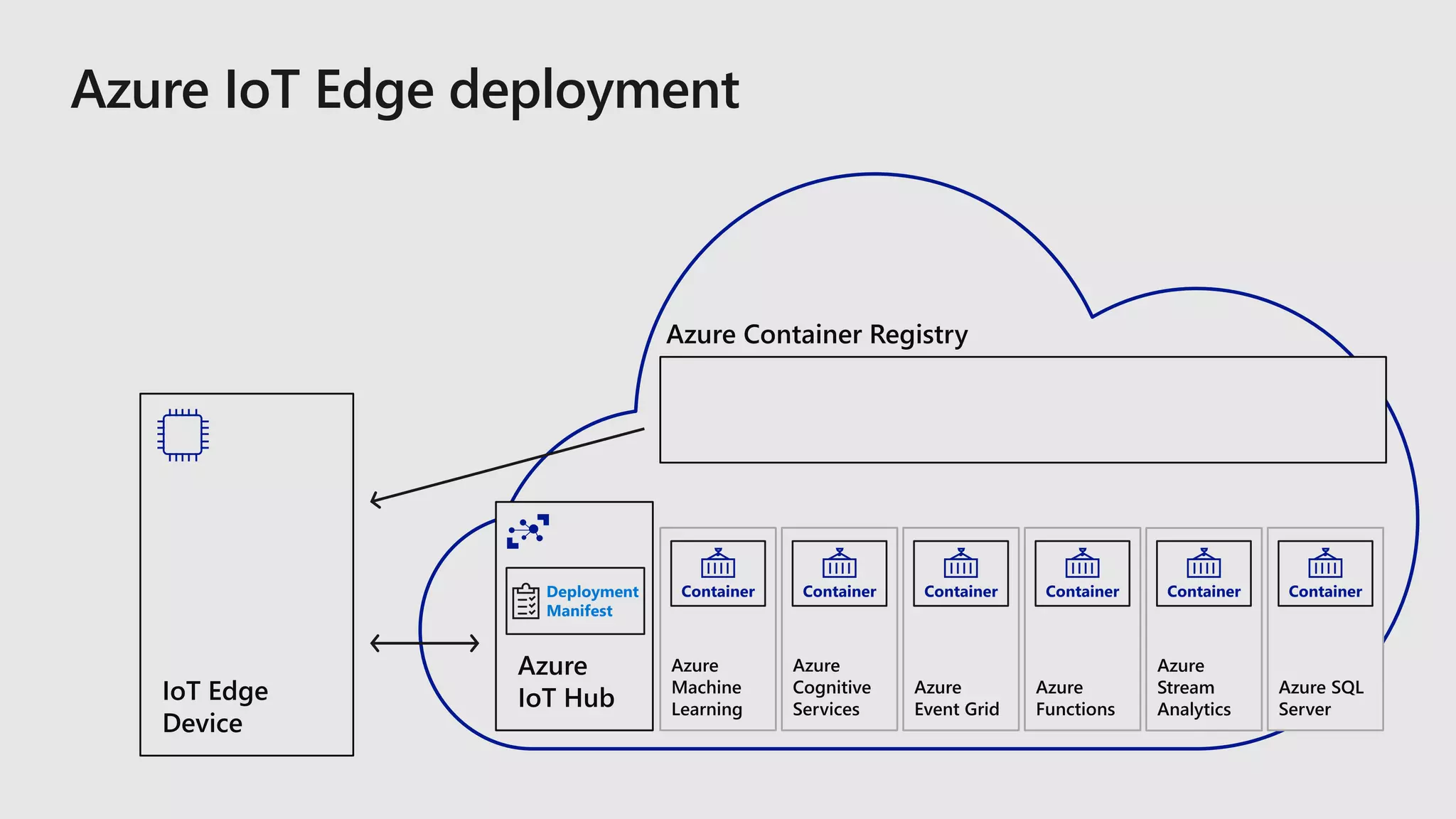 Azure IoT Edge deployment

Azure Container Registry

IoT Edge Device

Deployment Manifest

Azure IoT Hub

Container

Azure Machine Learning

Container

Azure Cognitive Services

Container

Azure Event Grid

Container

Azure Functions

Container

Azure Stream Analytics

Container

Azure SQL Server